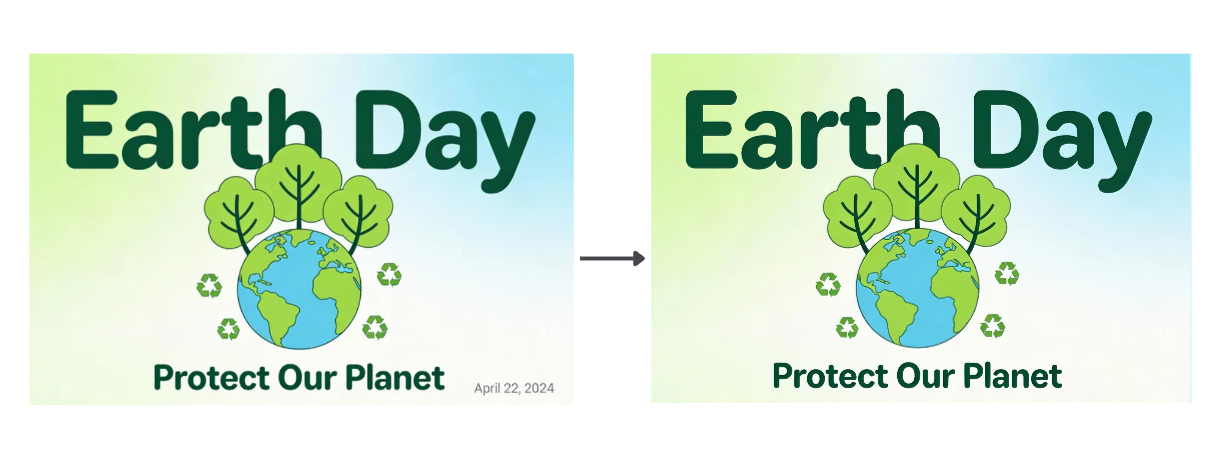 Earth Day

Protect Our Planet

April 22, 2024

Earth Day

Protect Our Planet